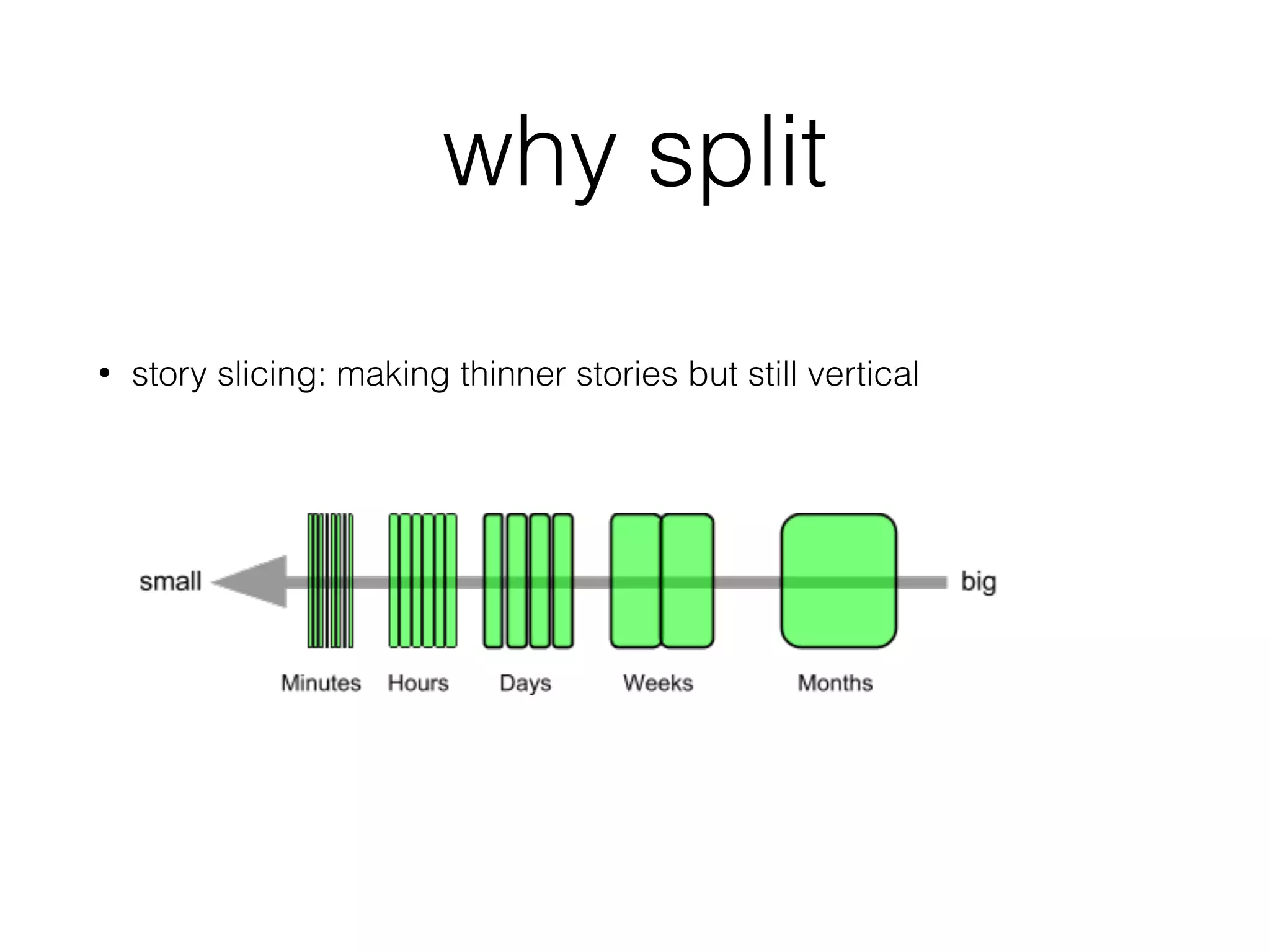 why split

• story slicing: making thinner stories but still vertical

small

big

Minutes Hours Days Weeks Months